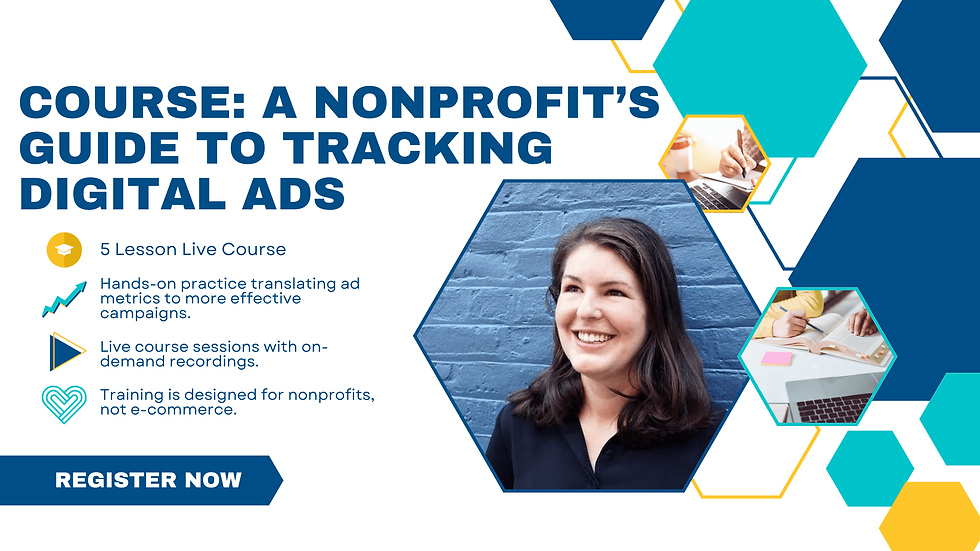 COURSE: A NONPROFIT'S GUIDE TO TRACKING DIGITAL ADS

5 Lesson Live Course

Hands-on practice translating ad metrics to more effective campaigns.

Live course sessions with on-demand recordings.

Training is designed for nonprofits, not e-commerce.

REGISTER NOW